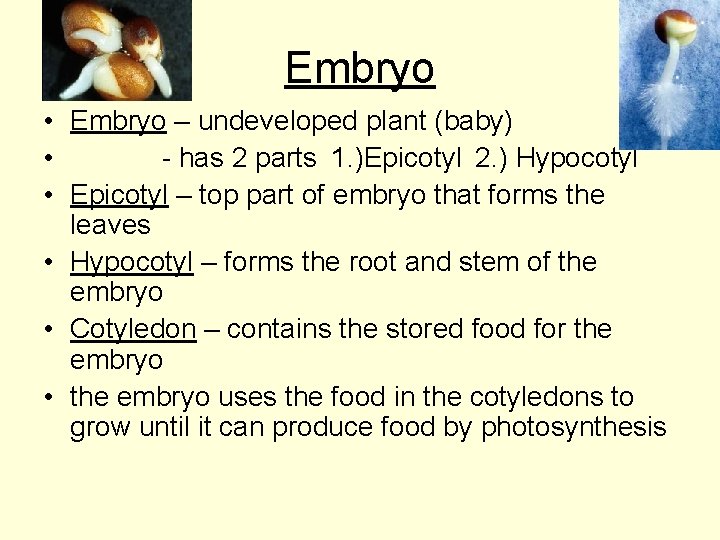 Embryo

• Embryo – undeveloped plant (baby)
• - has 2 parts 1.)Epicotyl 2.) Hypocotyl
• Epicotyl – top part of embryo that forms the leaves
• Hypocotyl – forms the root and stem of the embryo
• Cotyledon – contains the stored food for the embryo
• the embryo uses the food in the cotyledons to grow until it can produce food by photosynthesis